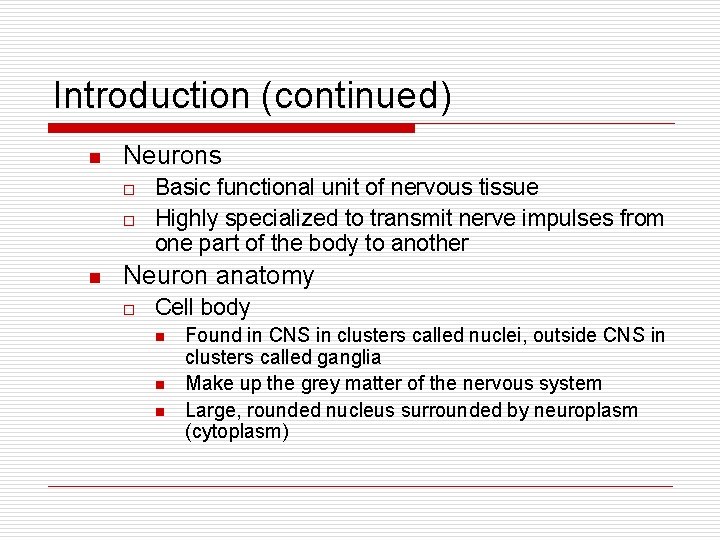 Introduction (continued)

Neurons
Basic functional unit of nervous tissue
Highly specialized to transmit nerve impulses from one part of the body to another

Neuron anatomy
Cell body
Found in CNS in clusters called nuclei, outside CNS in clusters called ganglia
Make up the grey matter of the nervous system
Large, rounded nucleus surrounded by neuroplasm (cytoplasm)